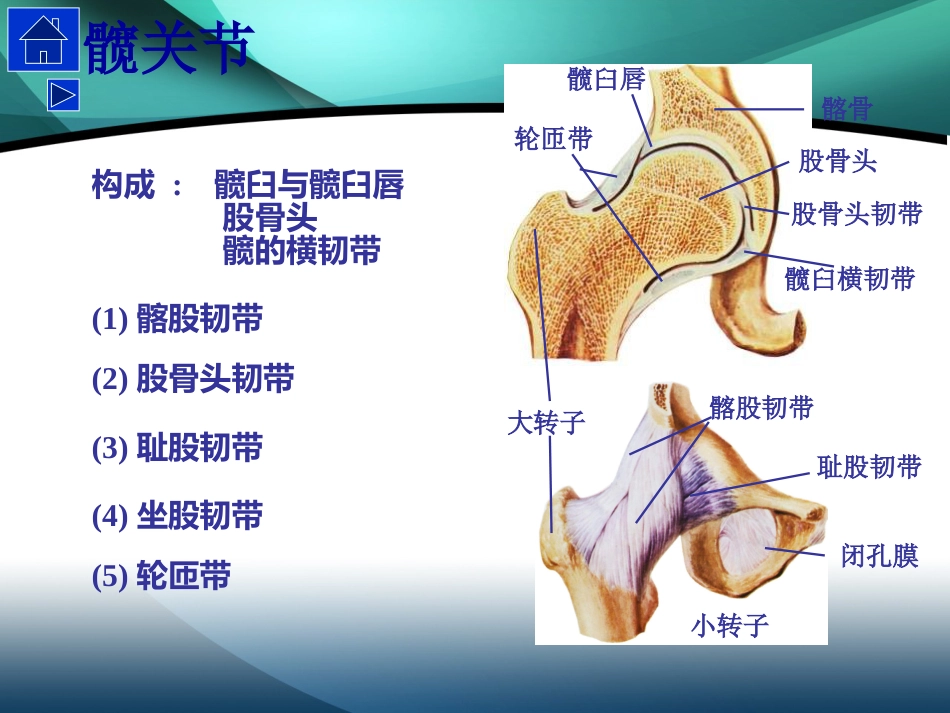 髋关节

构成： 髋臼与髋臼唇
股骨头
髋的横韧带

(1) 髂股韧带

(2) 股骨头韧带

(3) 耻股韧带

(4) 坐股韧带

(5) 轮匝带

髋臼唇
髂骨
轮匝带
股骨头
股骨头韧带
髋臼横韧带
大转子
髂股韧带
耻股韧带
闭孔膜
小转子